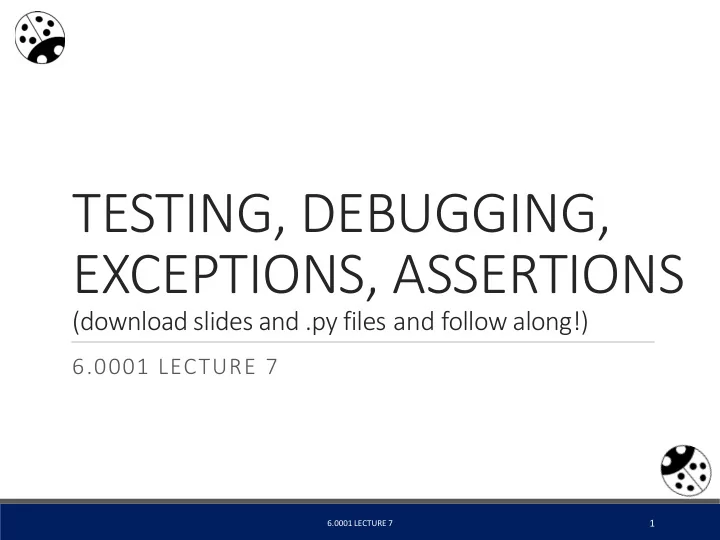 TESTING, DEBUGGING, EXCEPTIONS, ASSERTIONS
(download slides and .py files and follow along!)

6.0001 LECTURE 7

6.0001 LECTURE 7

1